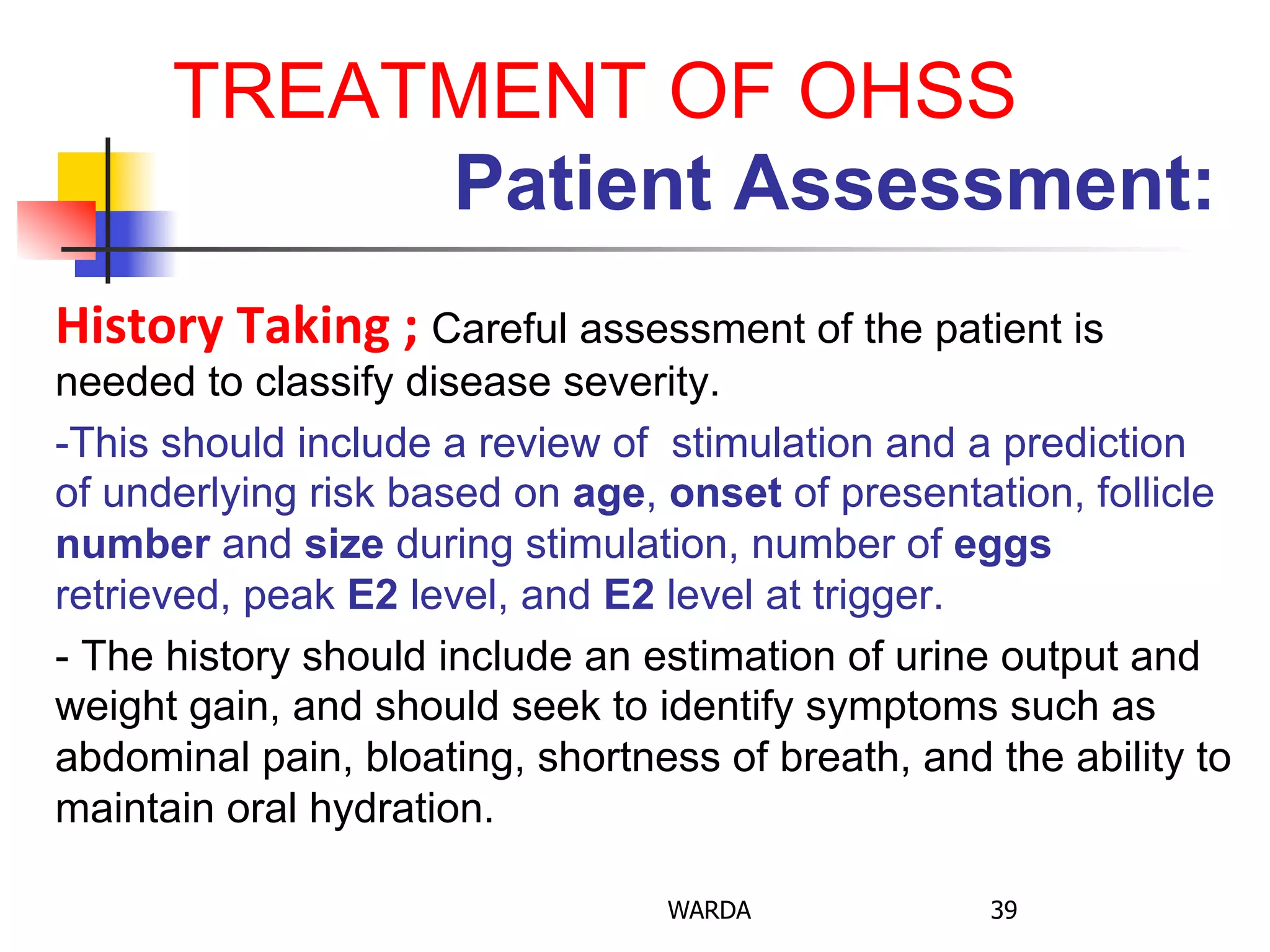 TREATMENT OF OHSS

Patient Assessment:

History Taking ; Careful assessment of the patient is needed to classify disease severity.

-This should include a review of stimulation and a prediction of underlying risk based on age, onset of presentation, follicle number and size during stimulation, number of eggs retrieved, peak E2 level, and E2 level at trigger.

- The history should include an estimation of urine output and weight gain, and should seek to identify symptoms such as abdominal pain, bloating, shortness of breath, and the ability to maintain oral hydration.

WARDA

39